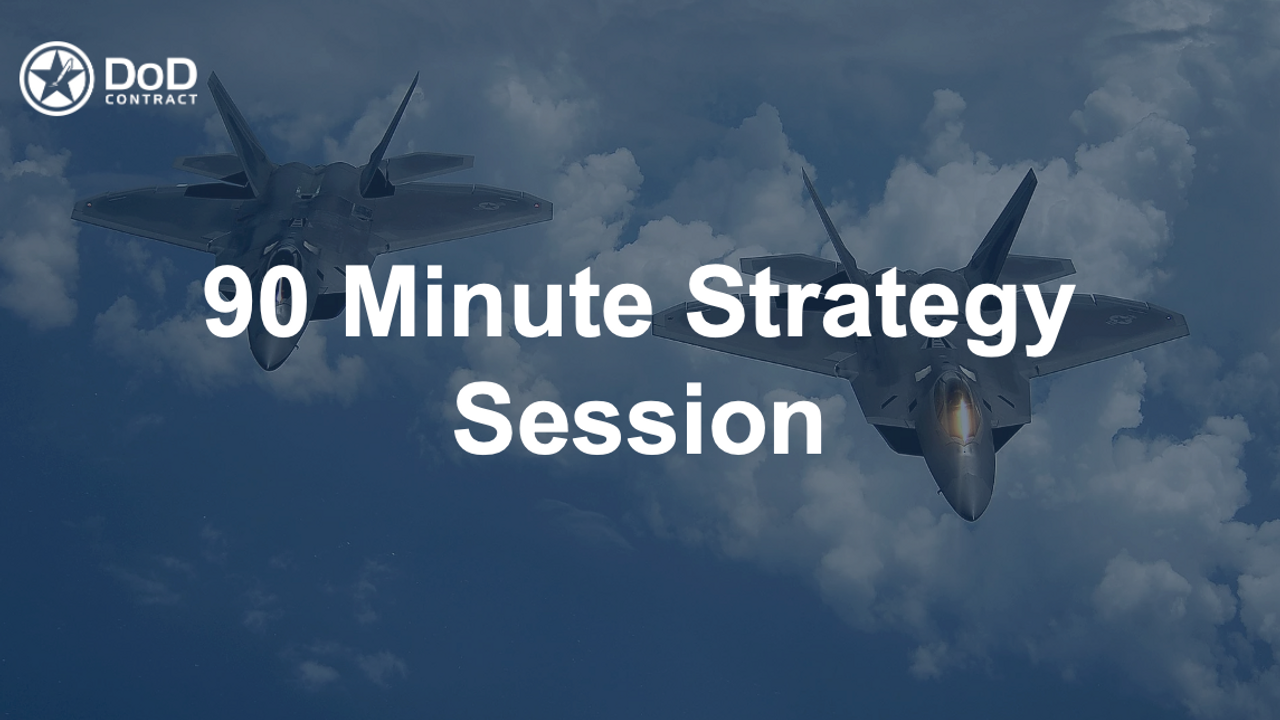 DoD
CONTRACT

90 Minute Strategy Session